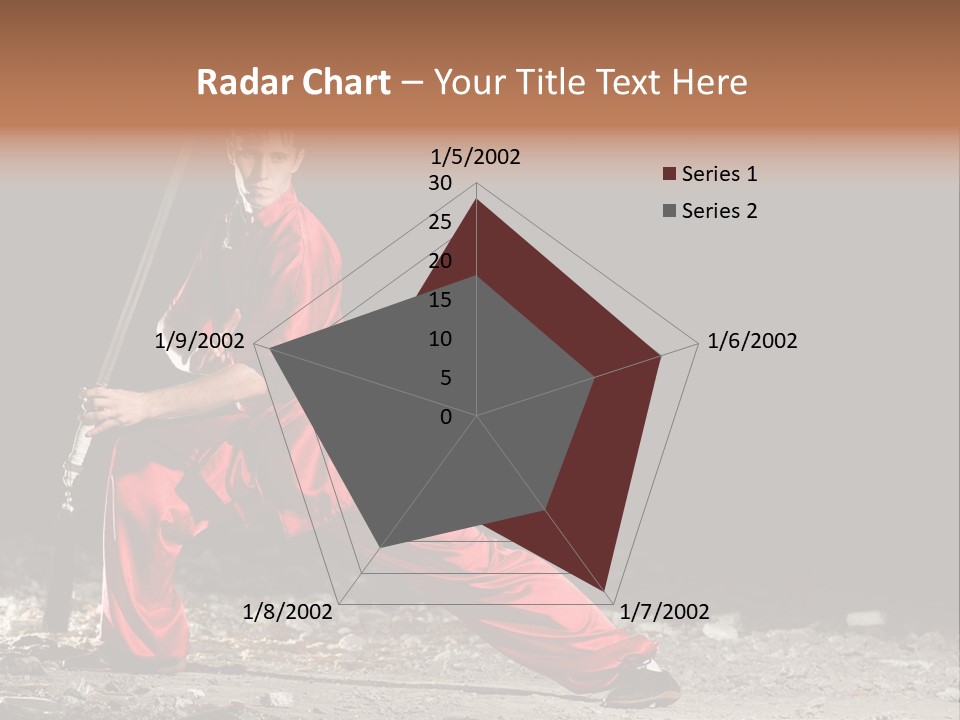 Radar Chart – Your Title Text Here

1/5/2002

30
25
20
15
10
5
0

Series 1
Series 2

1/6/2002

1/7/2002

1/8/2002

1/9/2002